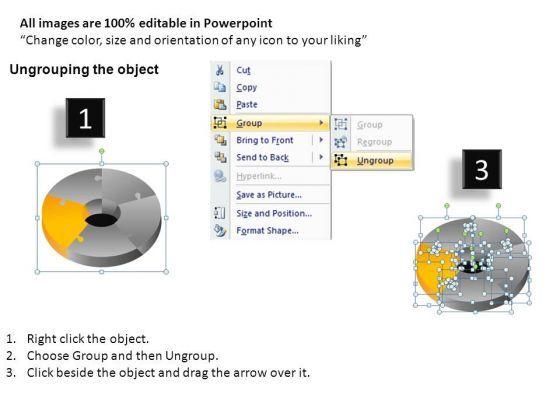 All images are 100% editable in Powerpoint
“Change color, size and orientation of any icon to your liking”

Ungrouping the object

1

Cut
Copy
Paste
Group
Bring to Front
Send to Back
Hyperlink...
Save as Picture...
Size and Position...
Format Shape...

Group
Regroup
Ungroup

3

1. Right click the object.
2. Choose Group and then Ungroup.
3. Click beside the object and drag the arrow over it.